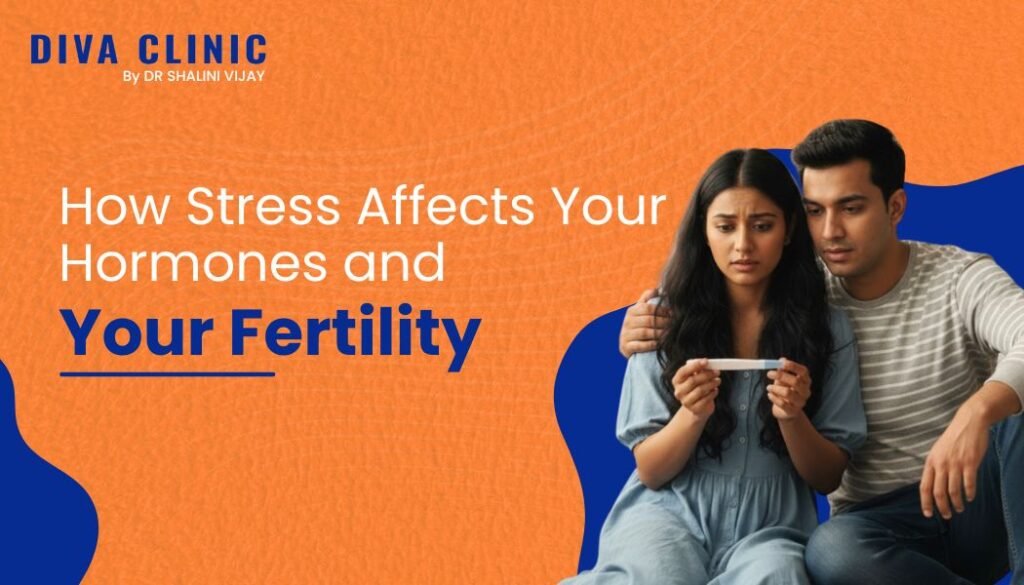 DIVA CLINIC
By DR SHALINI VIJAY

How Stress Affects Your Hormones and
Your Fertility